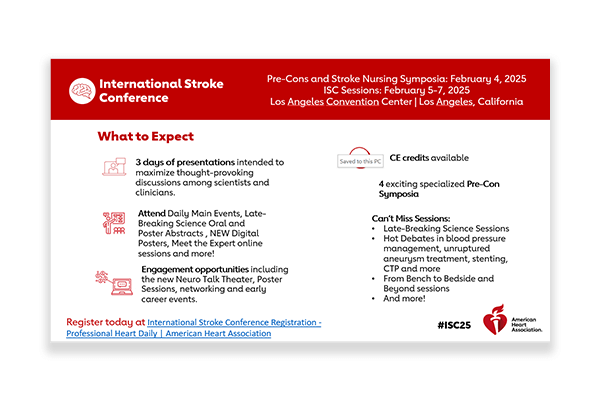 International Stroke Conference

Pre-Cons and Stroke Nursing Symposia: February 4, 2025
ISC Sessions: February 5-7, 2025
Los Angeles Convention Center | Los Angeles, California

What to Expect

3 days of presentations intended to maximize thought-provoking discussions among scientists and clinicians.

Attend Daily Main Events, Late-Breaking Science Oral and Poster Abstracts , NEW Digital Posters, Meet the Expert online sessions and more!

Engagement opportunities including the new Neuro Talk Theater, Poster Sessions, networking and early career events.

Saved to this PC

CE credits available

4 exciting specialized Pre-Con Symposia

Can't Miss Sessions:
• Late-Breaking Science Sessions
• Hot Debates in blood pressure management, unruptured aneurysm treatment, stenting, CTP and more
• From Bench to Bedside and Beyond sessions
• And more!

Register today at International Stroke Conference Registration - Professional Heart Daily | American Heart Association

#ISC25

American Heart Association.